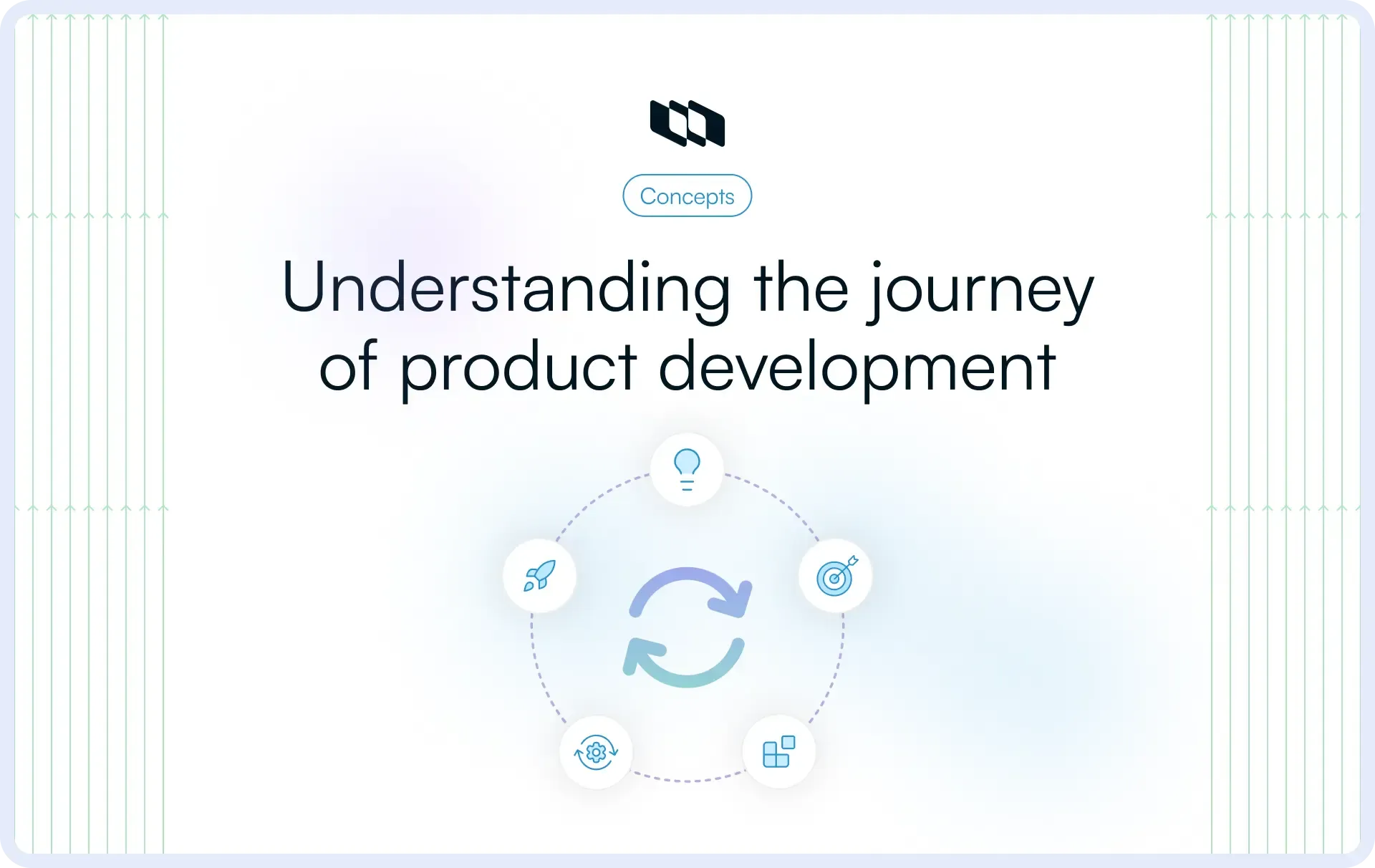 Concepts

Understanding the journey of product development